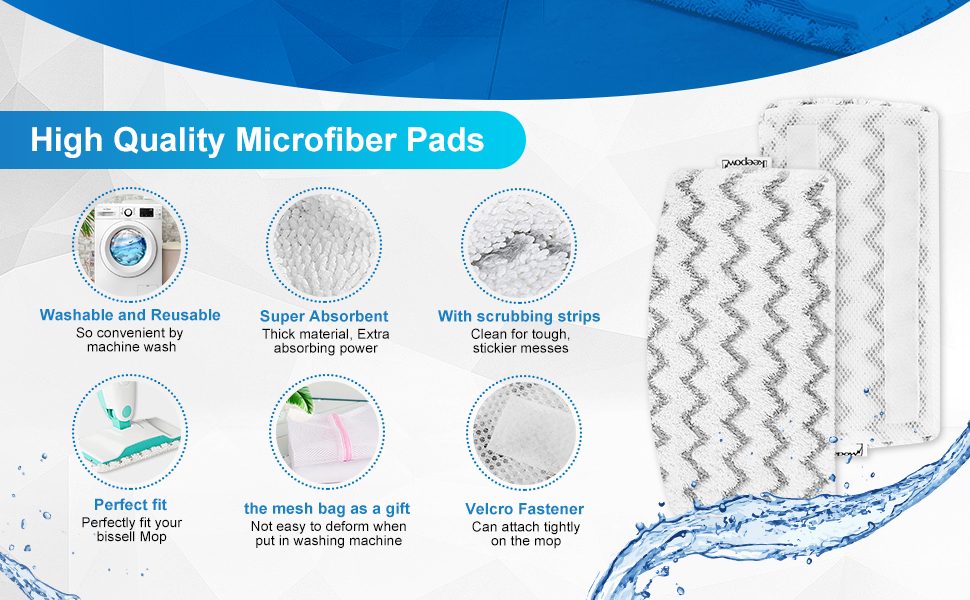 High Quality Microfiber Pads

Washable and Reusable
So convenient by machine wash

Super Absorbent
Thick material, Extra absorbing power

With scrubbing strips
Clean for tough, stickier messes

Perfect fit
Perfectly fit your bissell Mop

the mesh bag as a gift
Not easy to deform when put in washing machine

Velcro Fastener
Can attach tightly on the mop

keepow